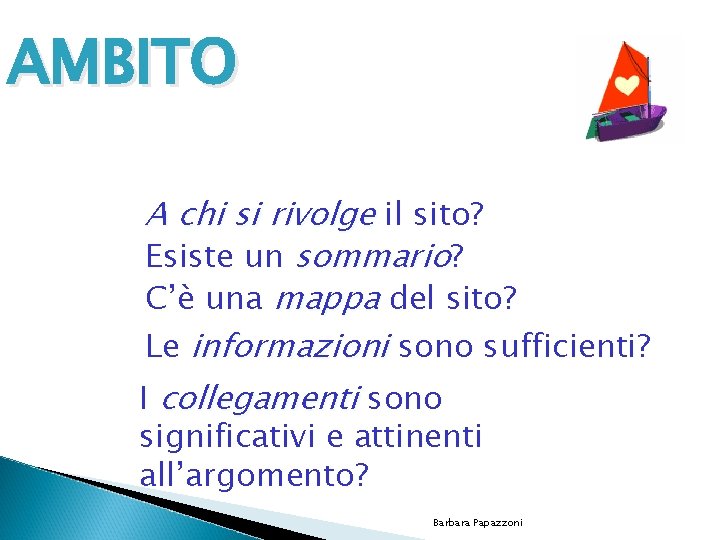 AMBITO

A chi si rivolge il sito?
Esiste un sommario?
C'è una mappa del sito?
Le informazioni sono sufficienti?
I collegamenti sono significativi e attinenti all'argomento?

Barbara Papazzoni